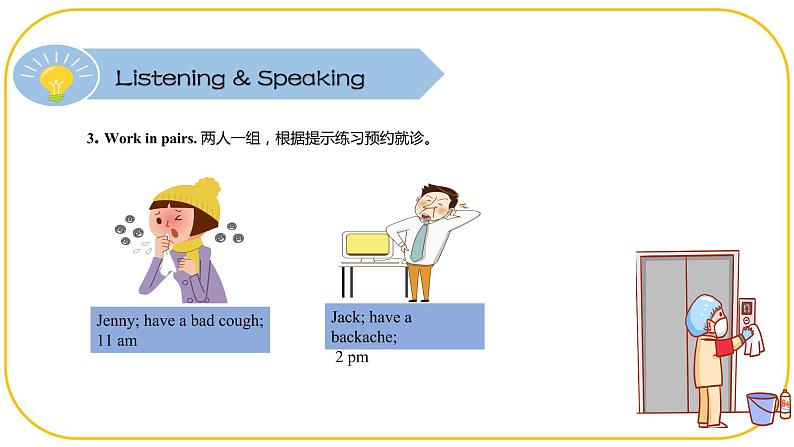 Listening & Speaking

3. Work in pairs. 两人一组，根据提示练习预约就诊。

Jenny; have a bad cough; 11 am

Jack; have a backache; 2 pm